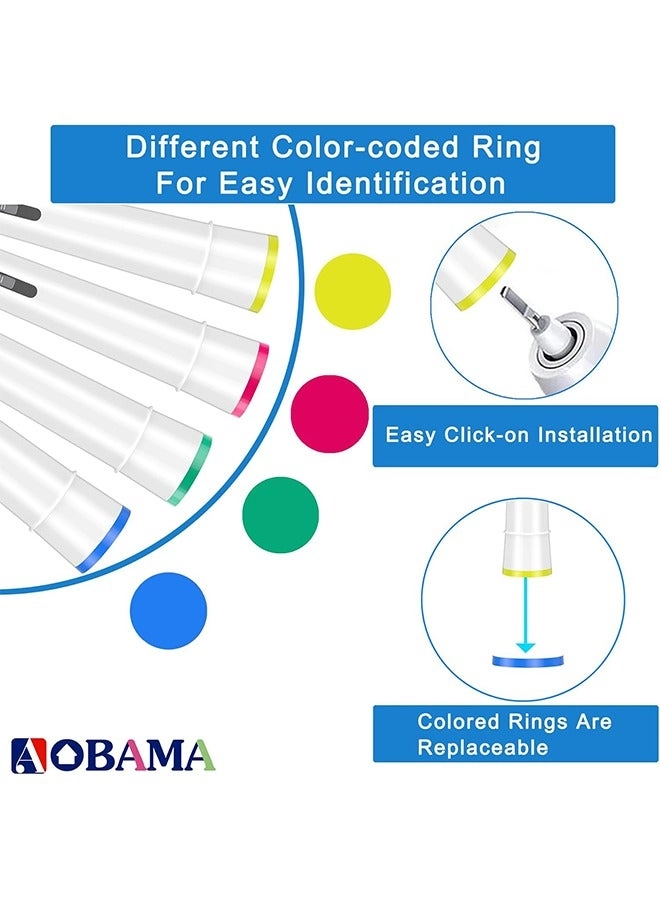 Different Color-coded Ring
For Easy Identification

Easy Click-on Installation

Colored Rings Are Replaceable

AOBAMA